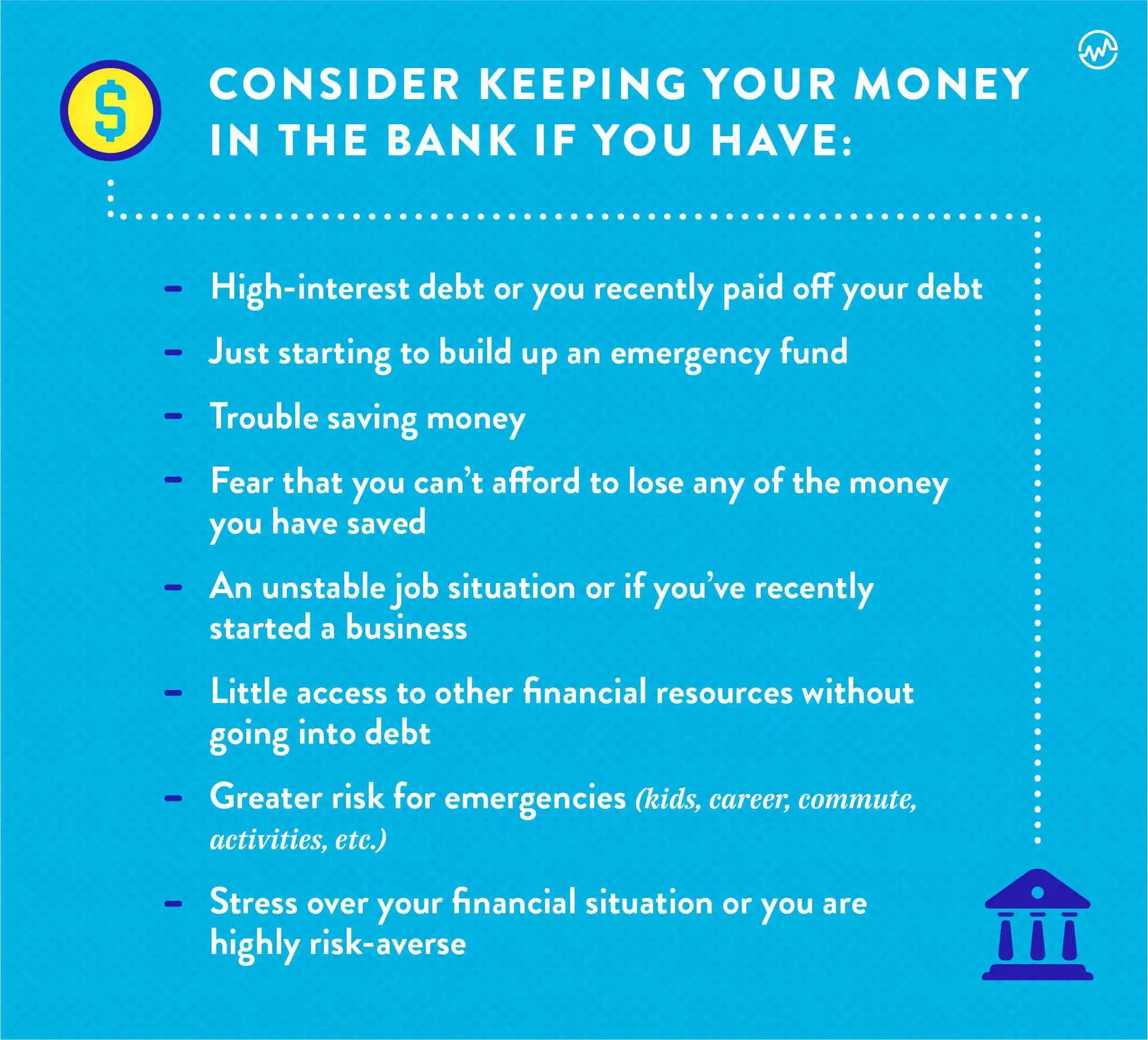 $

CONSIDER KEEPING YOUR MONEY IN THE BANK IF YOU HAVE:

– High-interest debt or you recently paid off your debt

– Just starting to build up an emergency fund

– Trouble saving money

– Fear that you can't afford to lose any of the money you have saved

– An unstable job situation or if you've recently started a business

– Little access to other financial resources without going into debt

– Greater risk for emergencies (kids, career, commute, activities, etc.)

– Stress over your financial situation or you are highly risk-averse